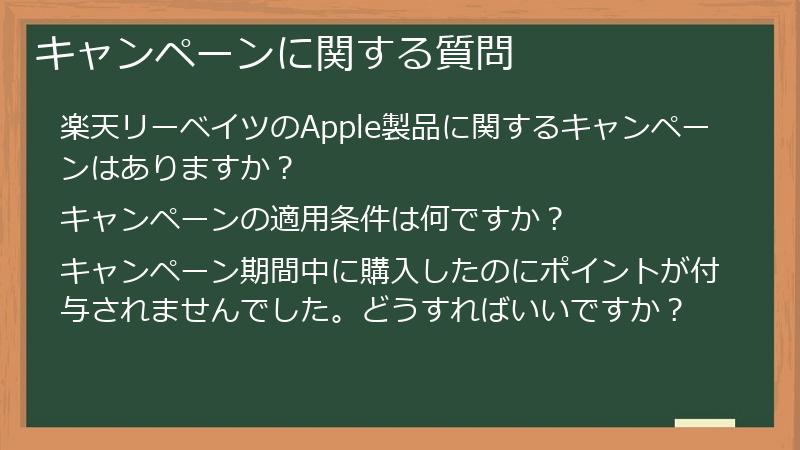 キャンペーンに関する質問

楽天リーベイツのApple製品に関するキャンペーンはありますか？

キャンペーンの適用条件は何ですか？

キャンペーン期間中に購入したのにポイントが付与されませんでした。どうすればいいですか？